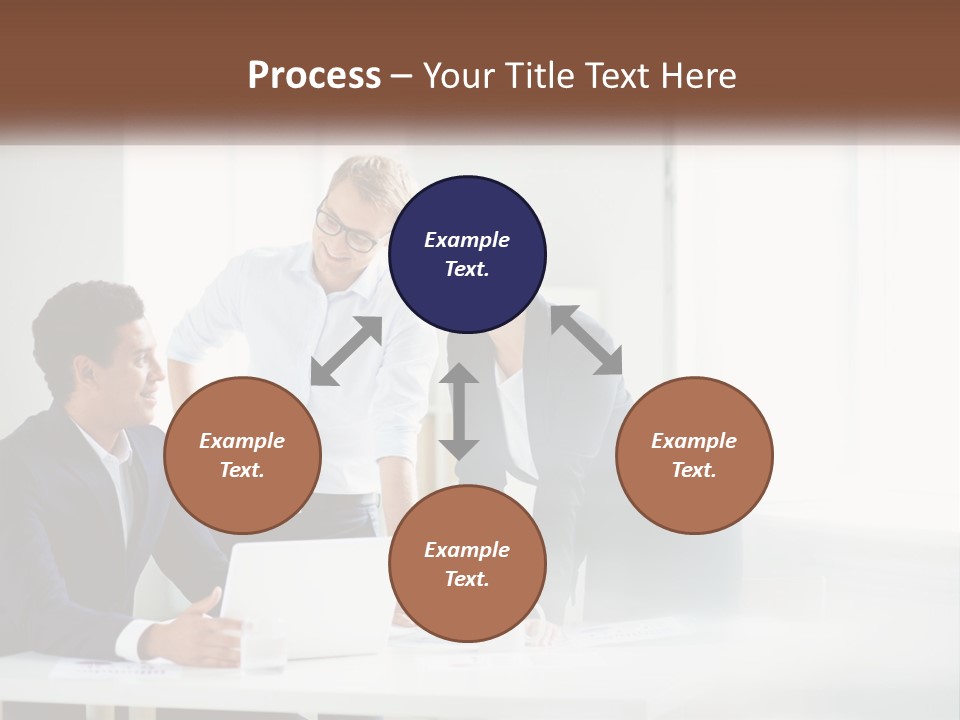 Process – Your Title Text Here

Example Text.

Example Text.

Example Text.

Example Text.